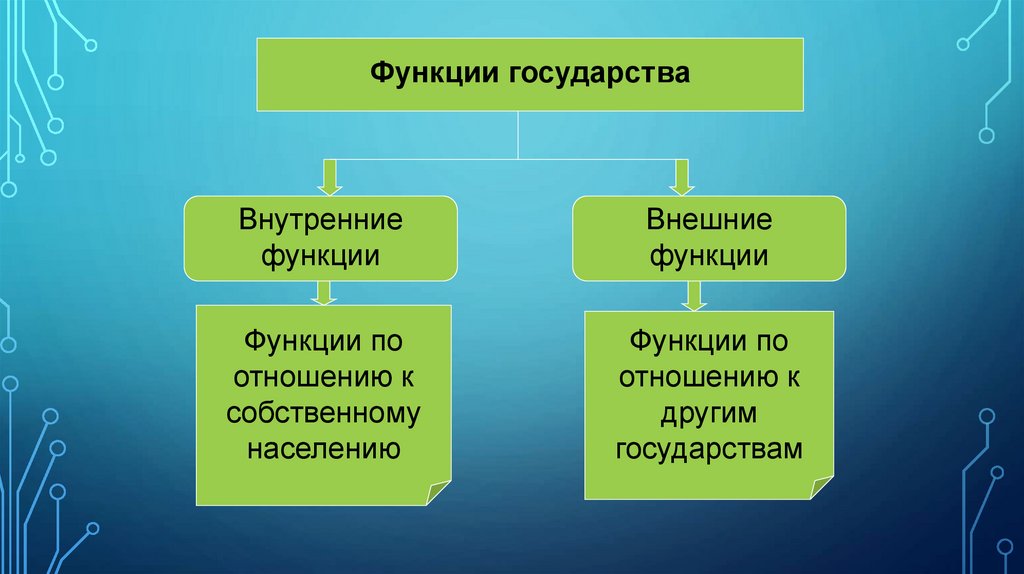 Функции государства

Внутренние функции

Функции по отношению к собственному населению

Внешние функции

Функции по отношению к другим государствам